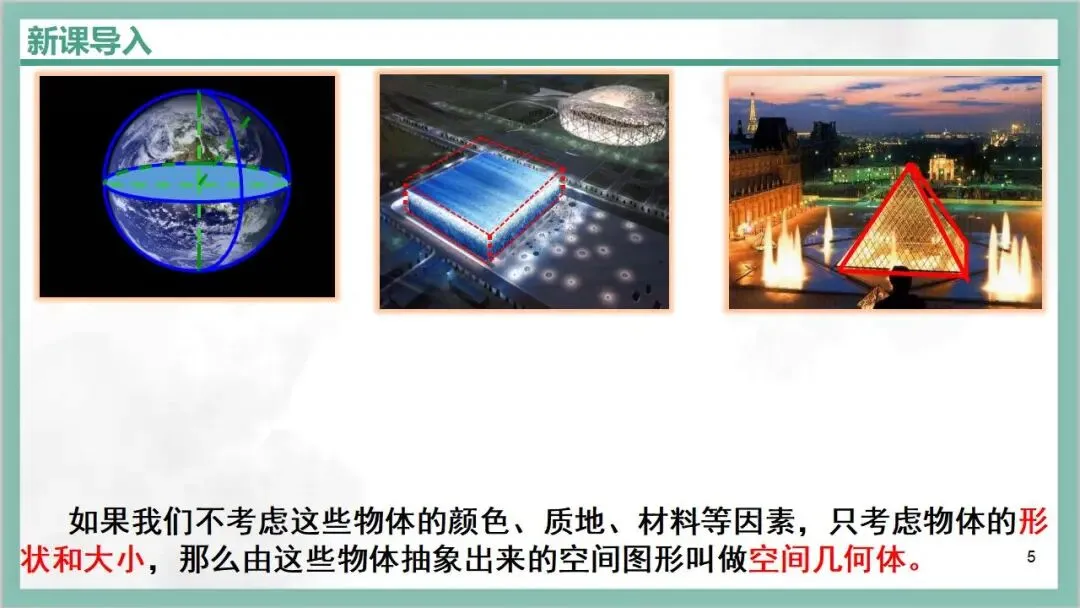 新课导入

如果我们不考虑这些物体的颜色、质地、材料等因素，只考虑物体的形状和大小，那么由这些物体抽象出来的空间图形叫做空间几何体。

5